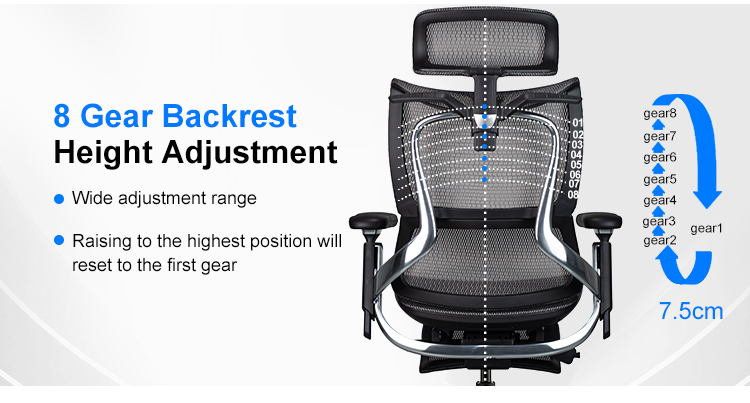 8 Gear Backrest
Height Adjustment

Wide adjustment range

Raising to the highest position will reset to the first gear

01
02
03
04
05
06
07
08

gear8
gear7
gear6
gear5
gear4
gear3
gear2
gear1

7.5cm